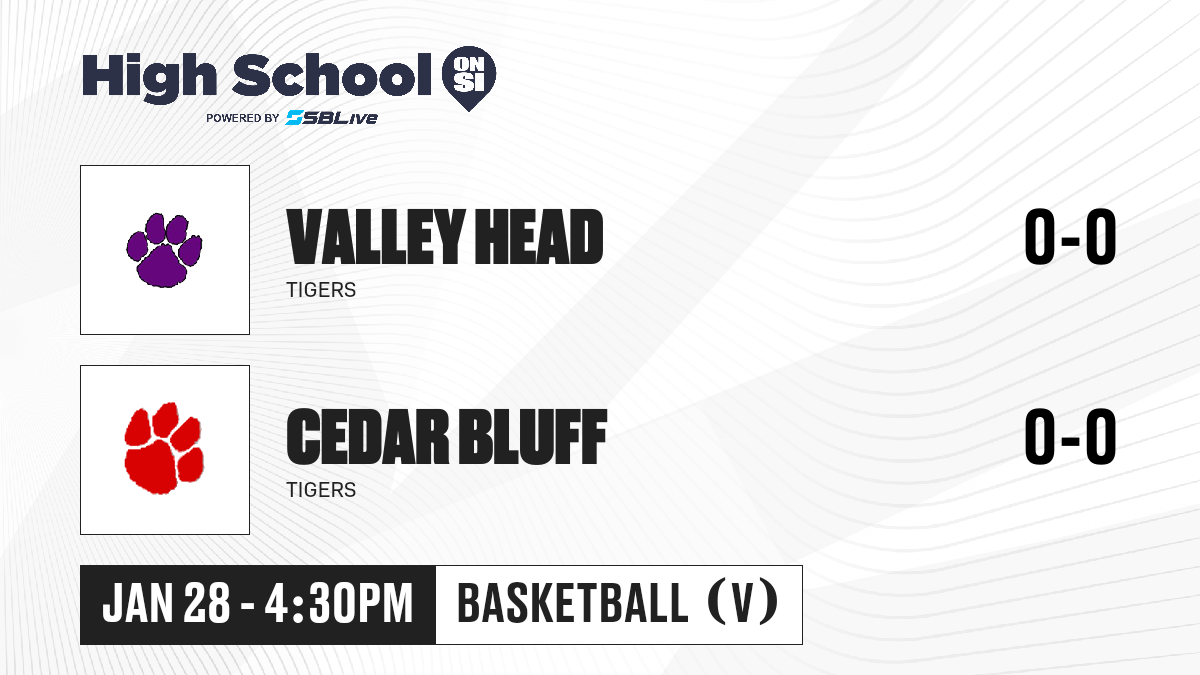 High School ON SI
POWERED BY SBLive

VALLEY HEAD
TIGERS
0-0

CEDAR BLUFF
TIGERS
0-0

JAN 28 - 4:30PM
BASKETBALL (V)